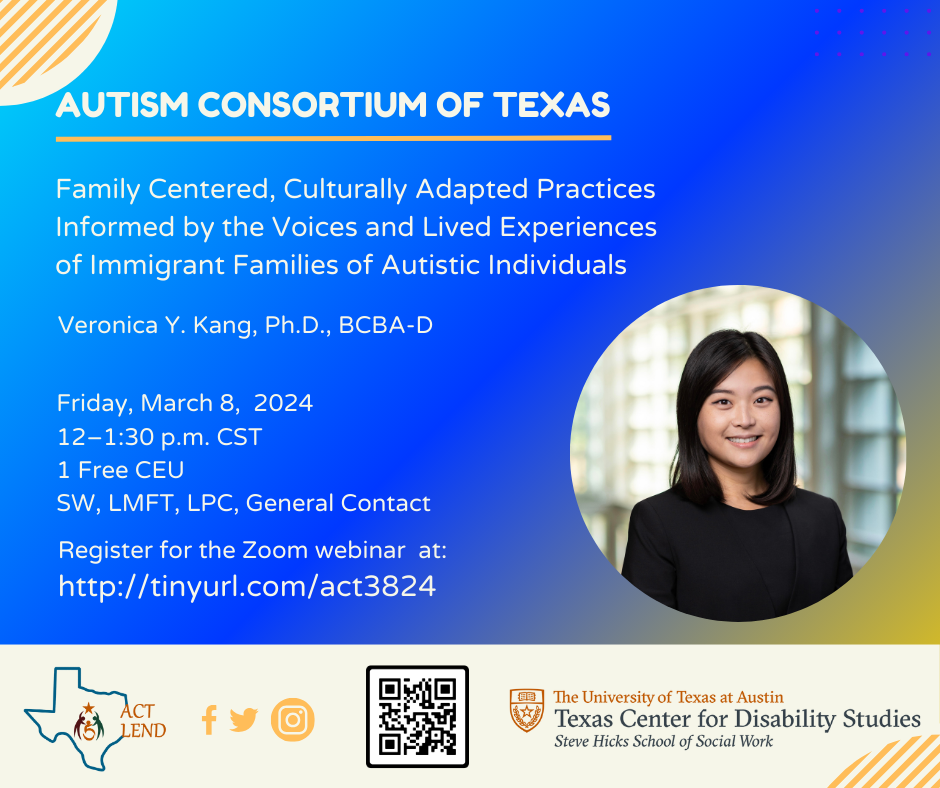 AUTISM CONSORTIUM OF TEXAS

Family Centered, Culturally Adapted Practices Informed by the Voices and Lived Experiences of Immigrant Families of Autistic Individuals

Veronica Y. Kang, Ph.D., BCBA-D

Friday, March 8, 2024
12–1:30 p.m. CST
1 Free CEU
SW, LMFT, LPC, General Contact

Register for the Zoom webinar at:
http://tinyurl.com/act3824

ACT LEND

The University of Texas at Austin
Texas Center for Disability Studies
Steve Hicks School of Social Work